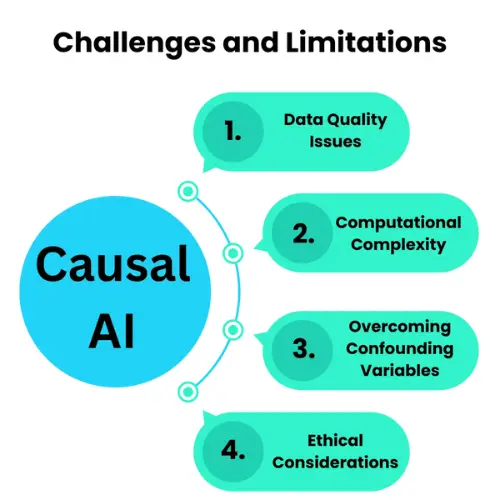 Challenges and Limitations

Causal AI

1. Data Quality Issues

2. Computational Complexity

3. Overcoming Confounding Variables

4. Ethical Considerations